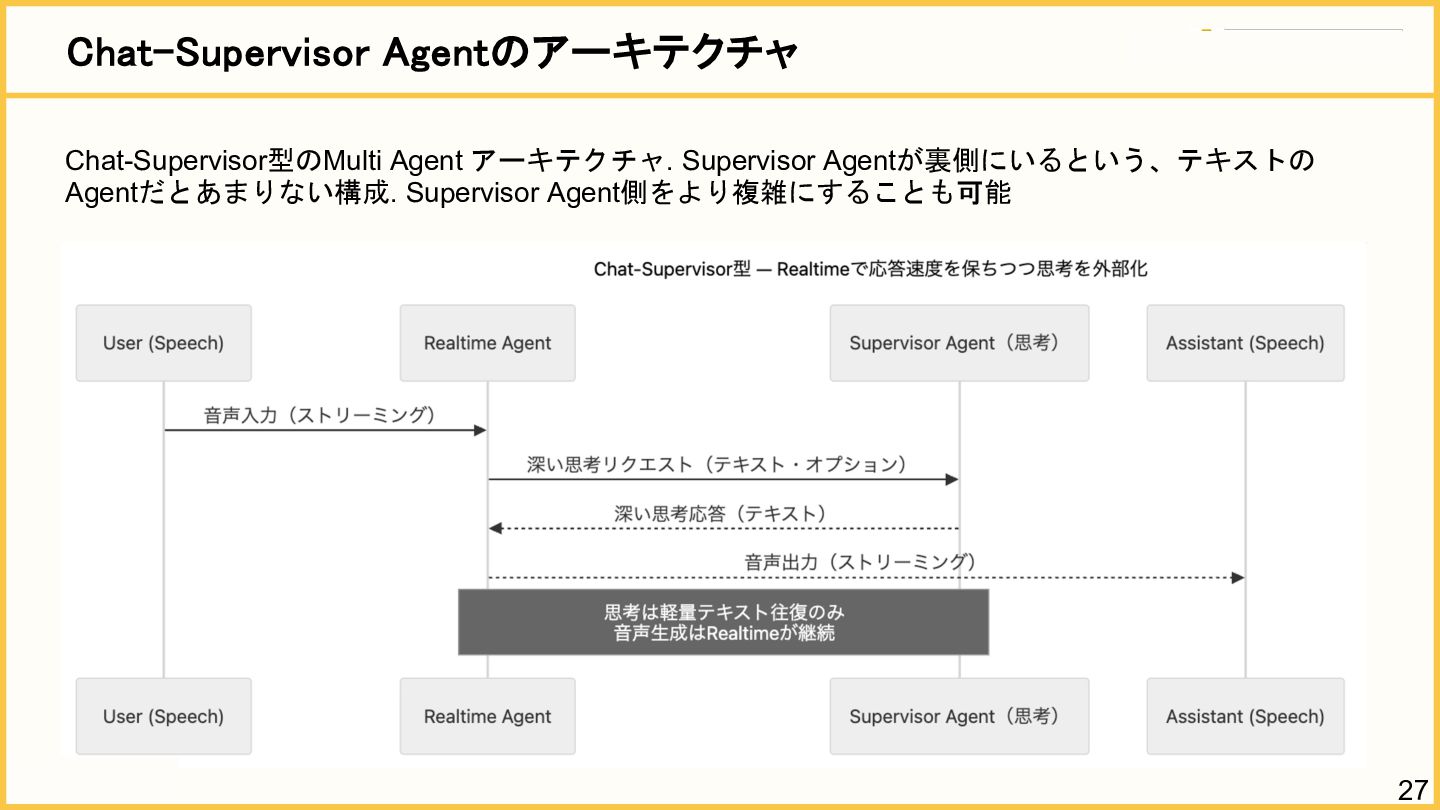 Chat-Supervisor Agentのアーキテクチャ

Chat-Supervisor型のMulti Agent アーキテクチャ. Supervisor Agentが裏側にいるという、テキストのAgentだとあまりない構成. Supervisor Agent側をより複雑にすることも可能

Chat-Supervisor型 — Realtimeで応答速度を保ちつつ思考を外部化

User (Speech)

Realtime Agent

Supervisor Agent（思考）

Assistant (Speech)

音声入力（ストリーミング）

深い思考リクエスト（テキスト・オプション）

深い思考応答（テキスト）

音声出力（ストリーミング）

思考は軽量テキスト往復のみ
音声生成はRealtimeが継続

User (Speech)

Realtime Agent

Supervisor Agent（思考）

Assistant (Speech)

27